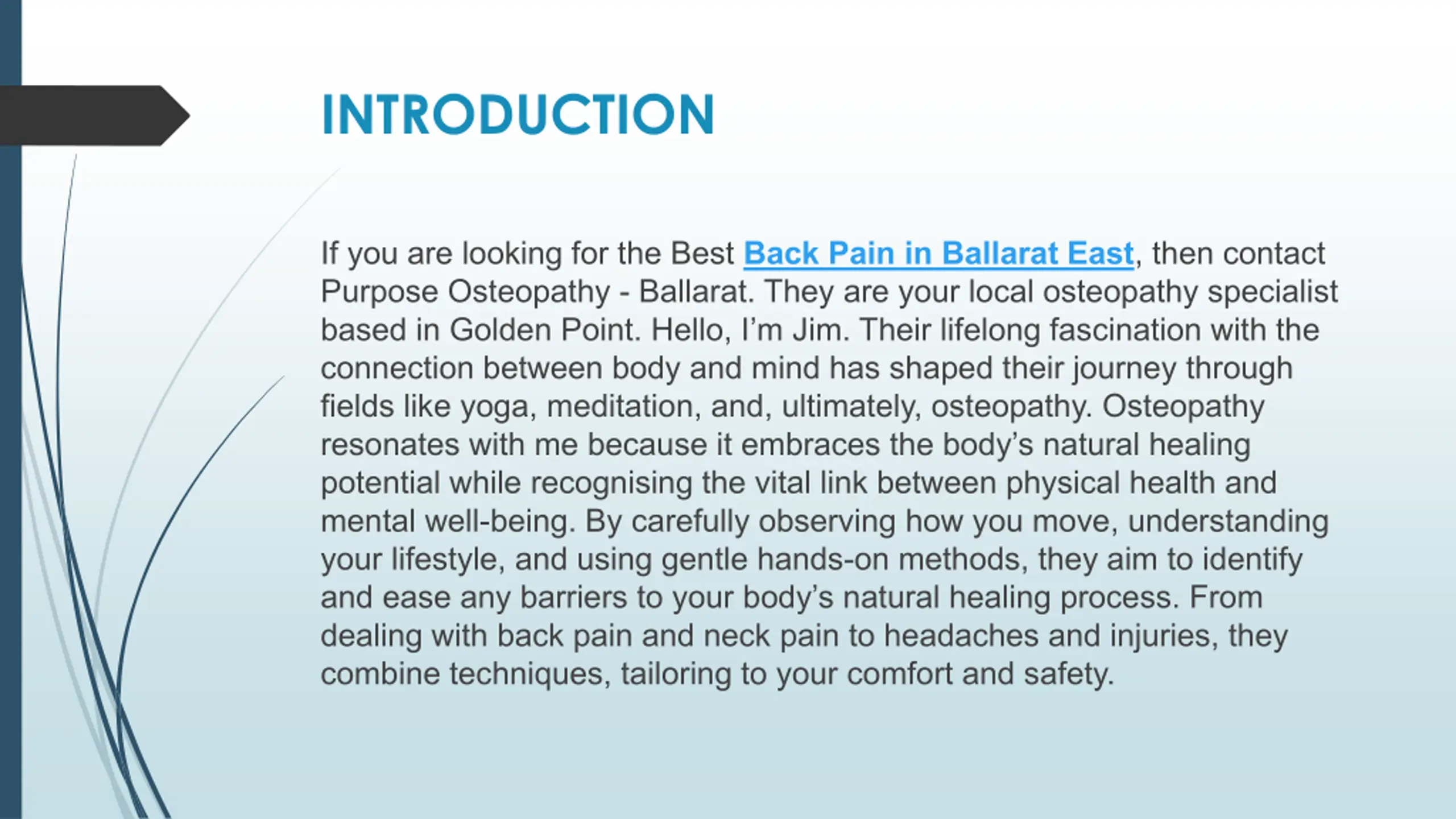 INTRODUCTION

If you are looking for the Best Back Pain in Ballarat East, then contact Purpose Osteopathy - Ballarat. They are your local osteopathy specialist based in Golden Point. Hello, I'm Jim. Their lifelong fascination with the connection between body and mind has shaped their journey through fields like yoga, meditation, and, ultimately, osteopathy. Osteopathy resonates with me because it embraces the body's natural healing potential while recognising the vital link between physical health and mental well-being. By carefully observing how you move, understanding your lifestyle, and using gentle hands-on methods, they aim to identify and ease any barriers to your body's natural healing process. From dealing with back pain and neck pain to headaches and injuries, they combine techniques, tailoring to your comfort and safety.